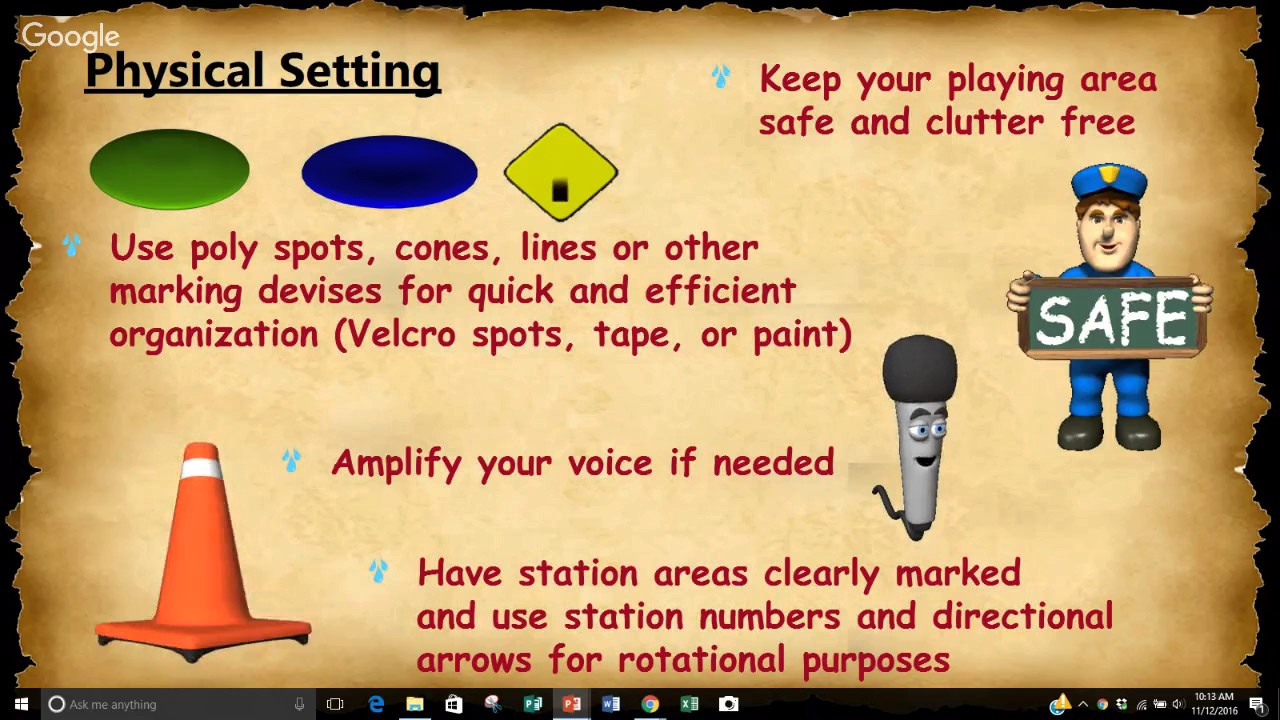 Google

Physical Setting

Keep your playing area safe and clutter free

Use poly spots, cones, lines or other marking devises for quick and efficient organization (Velcro spots, tape, or paint)

SAFE

Amplify your voice if needed

Have station areas clearly marked and use station numbers and directional arrows for rotational purposes

Ask me anything

10:13 AM
11/12/2016